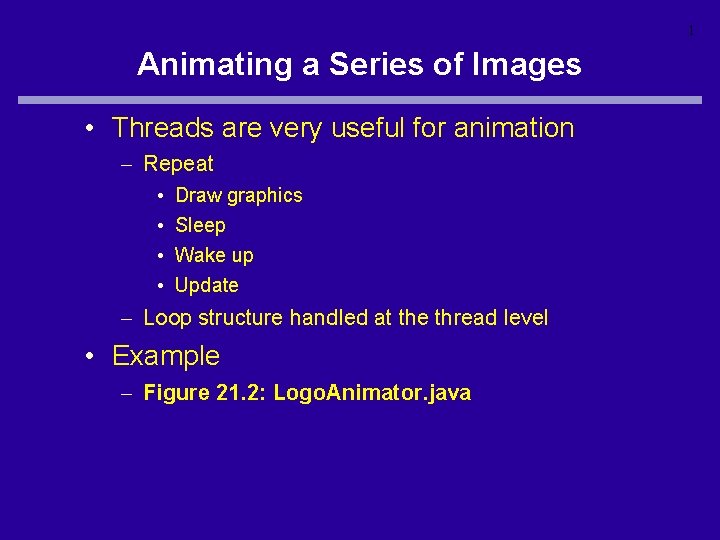 1

Animating a Series of Images

• Threads are very useful for animation
– Repeat
• Draw graphics
• Sleep
• Wake up
• Update
– Loop structure handled at the thread level

• Example
– Figure 21.2: LogoAnimator.java